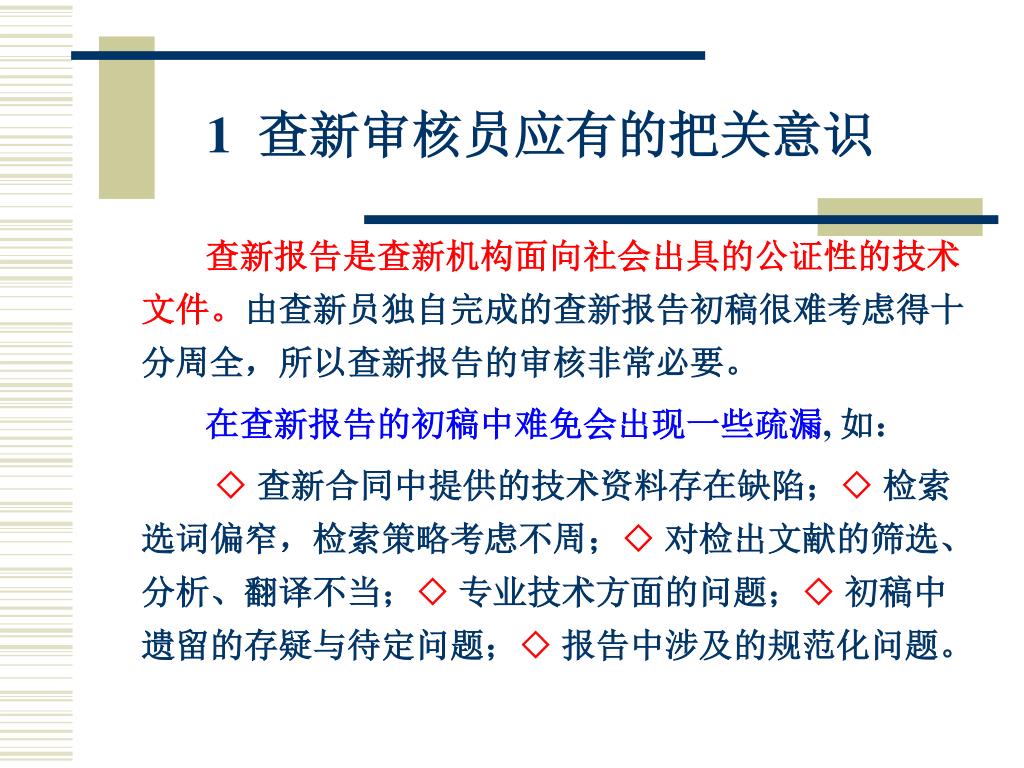 1 查新审核员应有的把关意识

查新报告是查新机构面向社会出具的公证性的技术文件。由查新员独自完成的查新报告初稿很难考虑得十分周全，所以查新报告的审核非常必要。

在查新报告的初稿中难免会出现一些疏漏, 如：

◇ 查新合同中提供的技术资料存在缺陷；◇ 检索选词偏窄，检索策略考虑不周；◇ 对检出文献的筛选、分析、翻译不当；◇ 专业技术方面的问题；◇ 初稿中遗留的存疑与待定问题；◇ 报告中涉及的规范化问题。